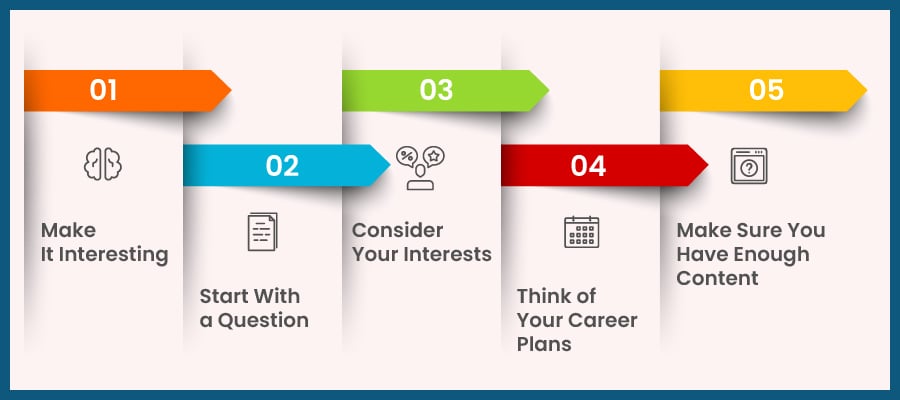 01

Make It Interesting

02

Start With a Question

03

Consider Your Interests

04

Think of Your Career Plans

05

Make Sure You Have Enough Content